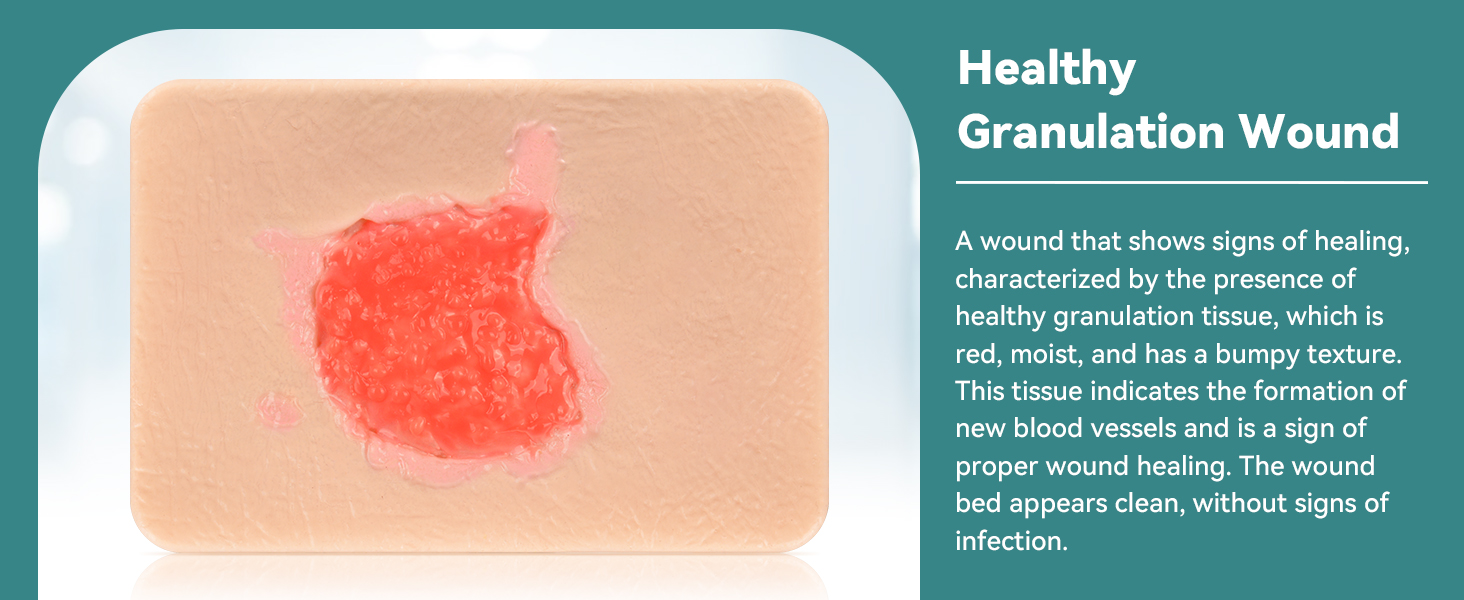 Healthy Granulation Wound

A wound that shows signs of healing, characterized by the presence of healthy granulation tissue, which is red, moist, and has a bumpy texture. This tissue indicates the formation of new blood vessels and is a sign of proper wound healing. The wound bed appears clean, without signs of infection.